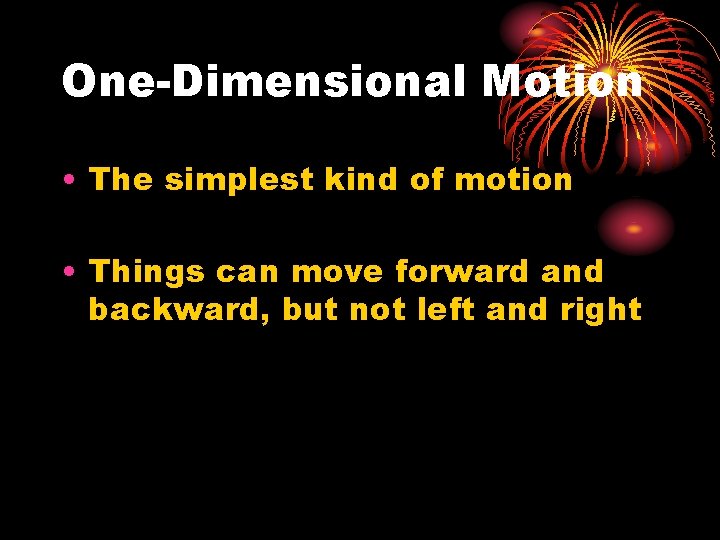 One-Dimensional Motion

• The simplest kind of motion

• Things can move forward and backward, but not left and right